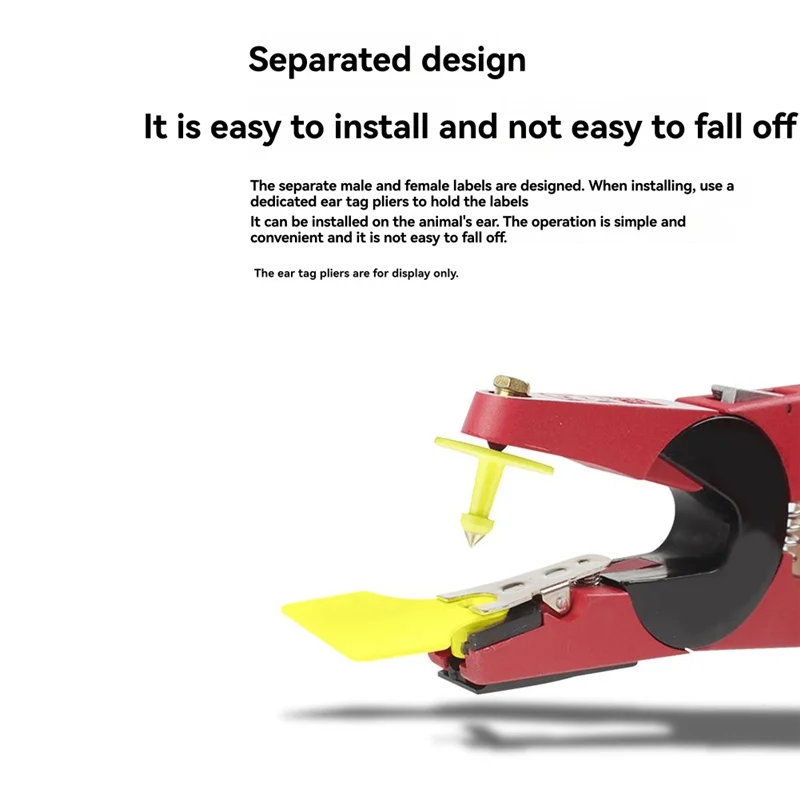 Separated design

It is easy to install and not easy to fall off

The separate male and female labels are designed. When installing, use a dedicated ear tag pliers to hold the labels

It can be installed on the animal's ear. The operation is simple and convenient and it is not easy to fall off.

The ear tag pliers are for display only.